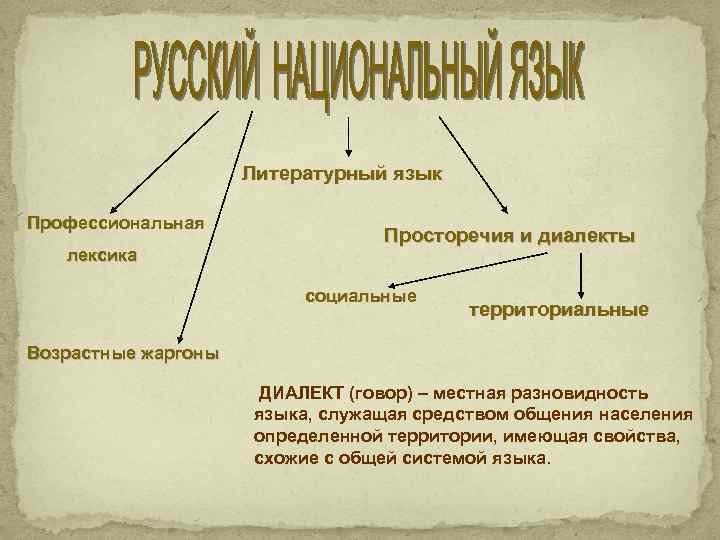 РУССКИЙ НАЦИОНАЛЬНЫЙ ЯЗЫК

Литературный язык

Профессиональная лексика

Просторечия и диалекты

социальные

территориальные

Возрастные жаргоны

ДИАЛЕКТ (говор) – местная разновидность языка, служащая средством общения населения определенной территории, имеющая свойства, схожие с общей системой языка.